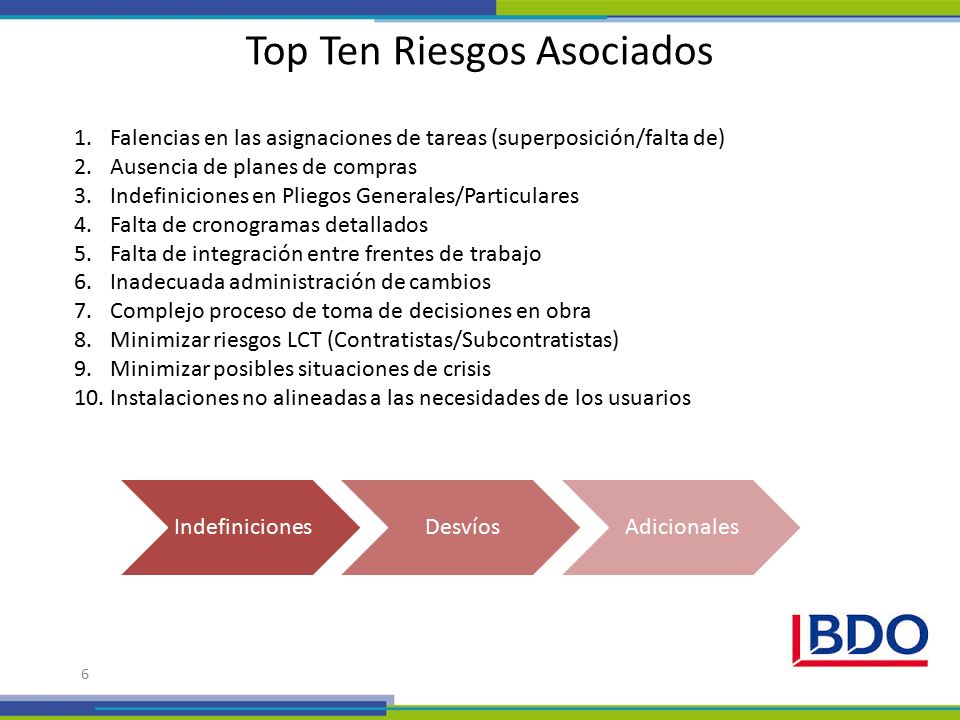 Top Ten Riesgos Asociados

1. Falencias en las asignaciones de tareas (superposición/falta de)
2. Ausencia de planes de compras
3. Indefiniciones en Pliegos Generales/Particulares
4. Falta de cronogramas detallados
5. Falta de integración entre frentes de trabajo
6. Inadecuada administración de cambios
7. Complejo proceso de toma de decisiones en obra
8. Minimizar riesgos LCT (Contratistas/Subcontratistas)
9. Minimizar posibles situaciones de crisis
10. Instalaciones no alineadas a las necesidades de los usuarios

Indefiniciones

Desvíos

Adicionales

BDO

6